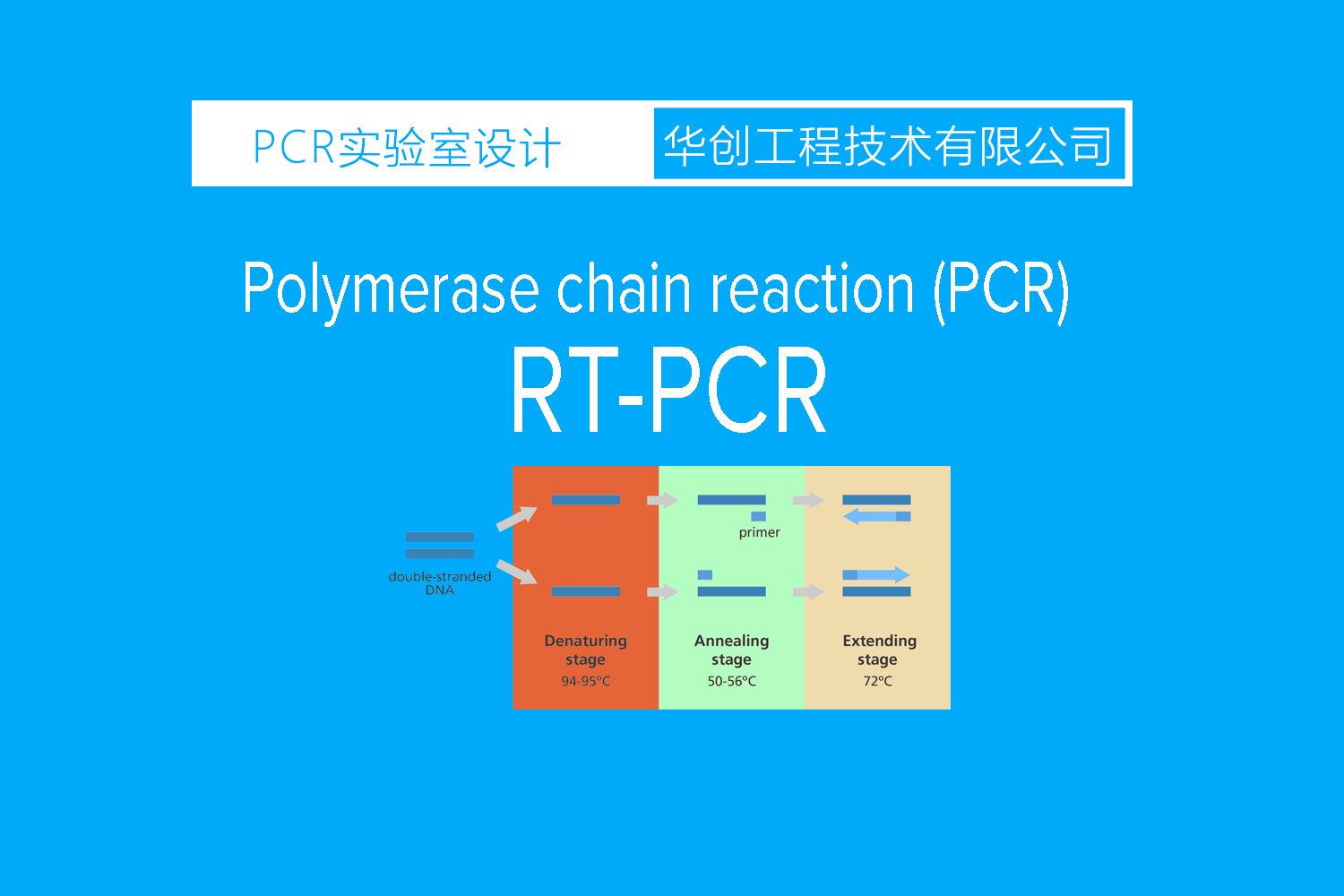 PCR实验室设计

华创工程技术有限公司

Polymerase chain reaction (PCR)

RT-PCR

double-stranded DNA

primer

Denaturing stage
94-95°C

Annealing stage
50-56°C

Extending stage
72°C